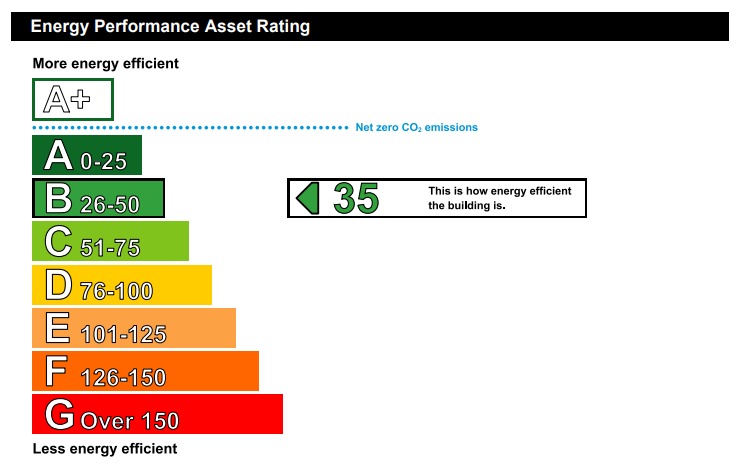 Energy Performance Asset Rating

More energy efficient

A+

Net zero $CO_2$ emissions

A 0-25

B 26-50

35 This is how energy efficient the building is.

C 51-75

D 76-100

E 101-125

F 126-150

G Over 150

Less energy efficient